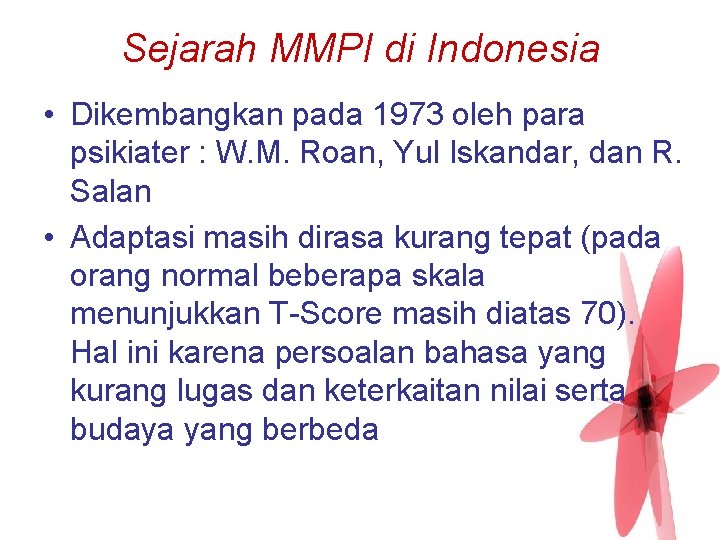 Sejarah MMPI di Indonesia

• Dikembangkan pada 1973 oleh para psikiater : W.M. Roan, Yul Iskandar, dan R. Salan

• Adaptasi masih dirasa kurang tepat (pada orang normal beberapa skala menunjukkan T-Score masih diatas 70). Hal ini karena persoalan bahasa yang kurang lugas dan keterkaitan nilai serta budaya yang berbeda